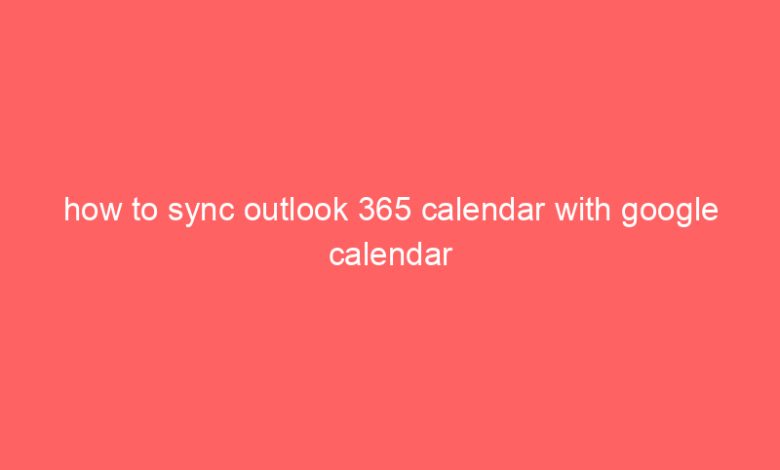 how to sync outlook 365 calendar with google calendar